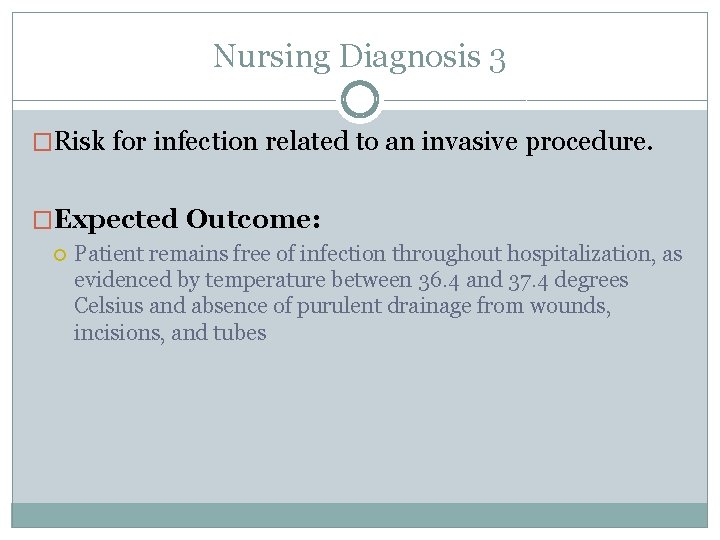 Nursing Diagnosis 3

Risk for infection related to an invasive procedure.

Expected Outcome:

Patient remains free of infection throughout hospitalization, as evidenced by temperature between 36.4 and 37.4 degrees Celsius and absence of purulent drainage from wounds, incisions, and tubes